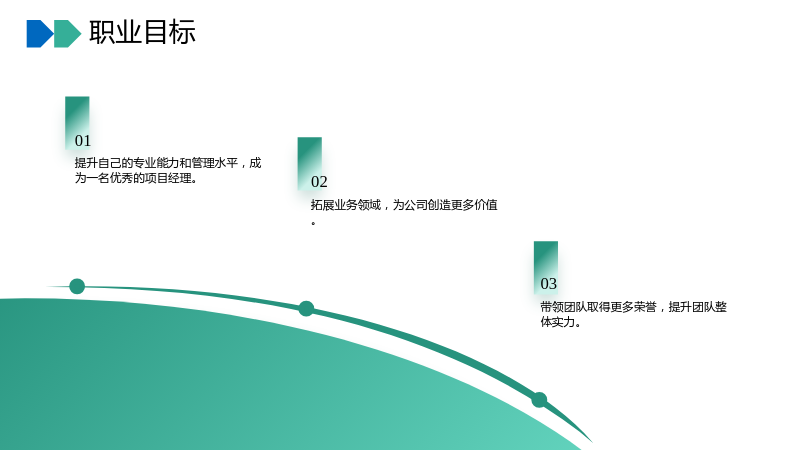 职业目标

01

提升自己的专业能力和管理水平，成为一名优秀的项目经理。

02

拓展业务领域，为公司创造更多价值。

03

带领团队取得更多荣誉，提升团队整体实力。